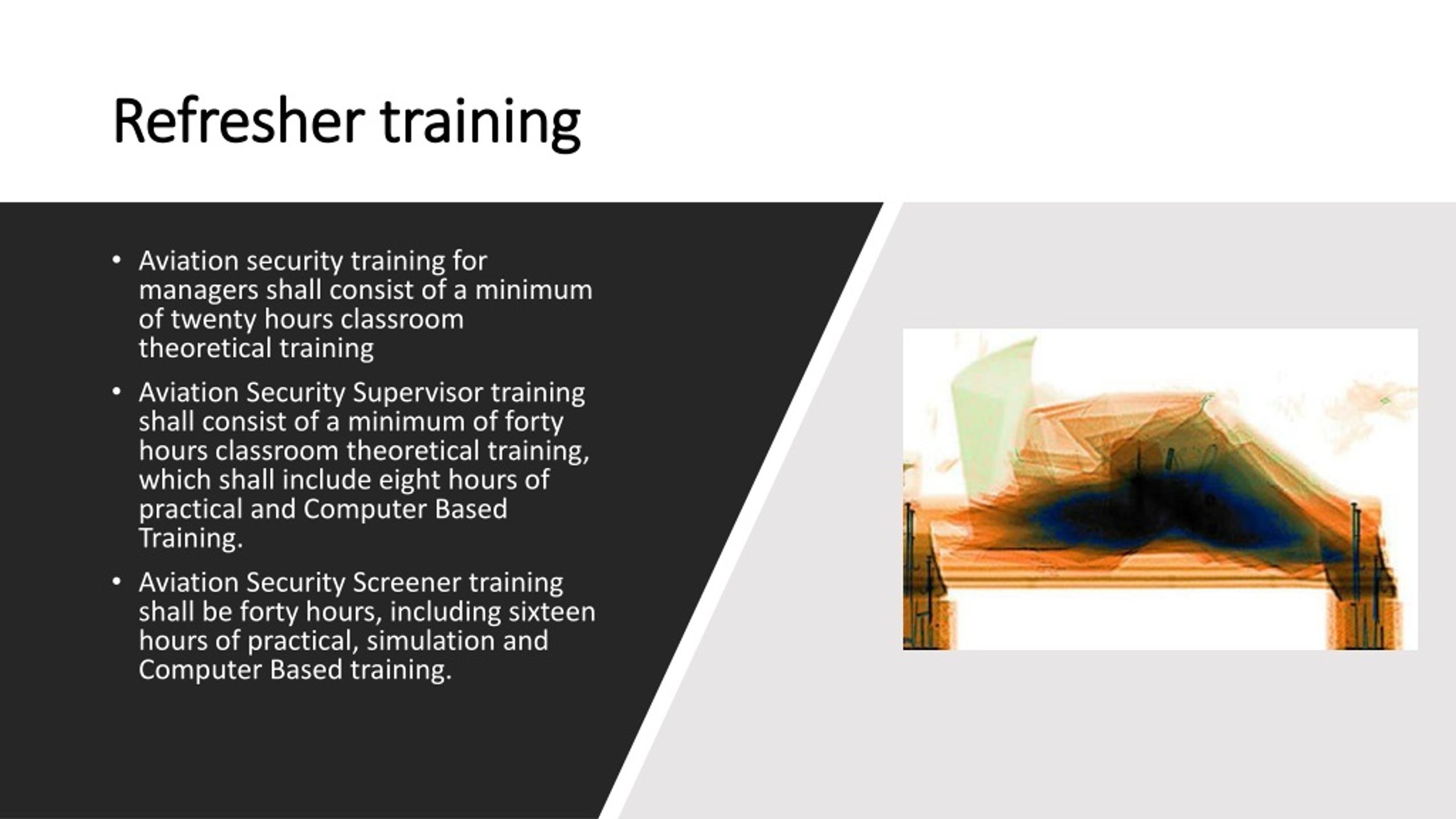 Refresher training

• Aviation security training for managers shall consist of a minimum of twenty hours classroom theoretical training

• Aviation Security Supervisor training shall consist of a minimum of forty hours classroom theoretical training, which shall include eight hours of practical and Computer Based Training.

• Aviation Security Screener training shall be forty hours, including sixteen hours of practical, simulation and Computer Based training.